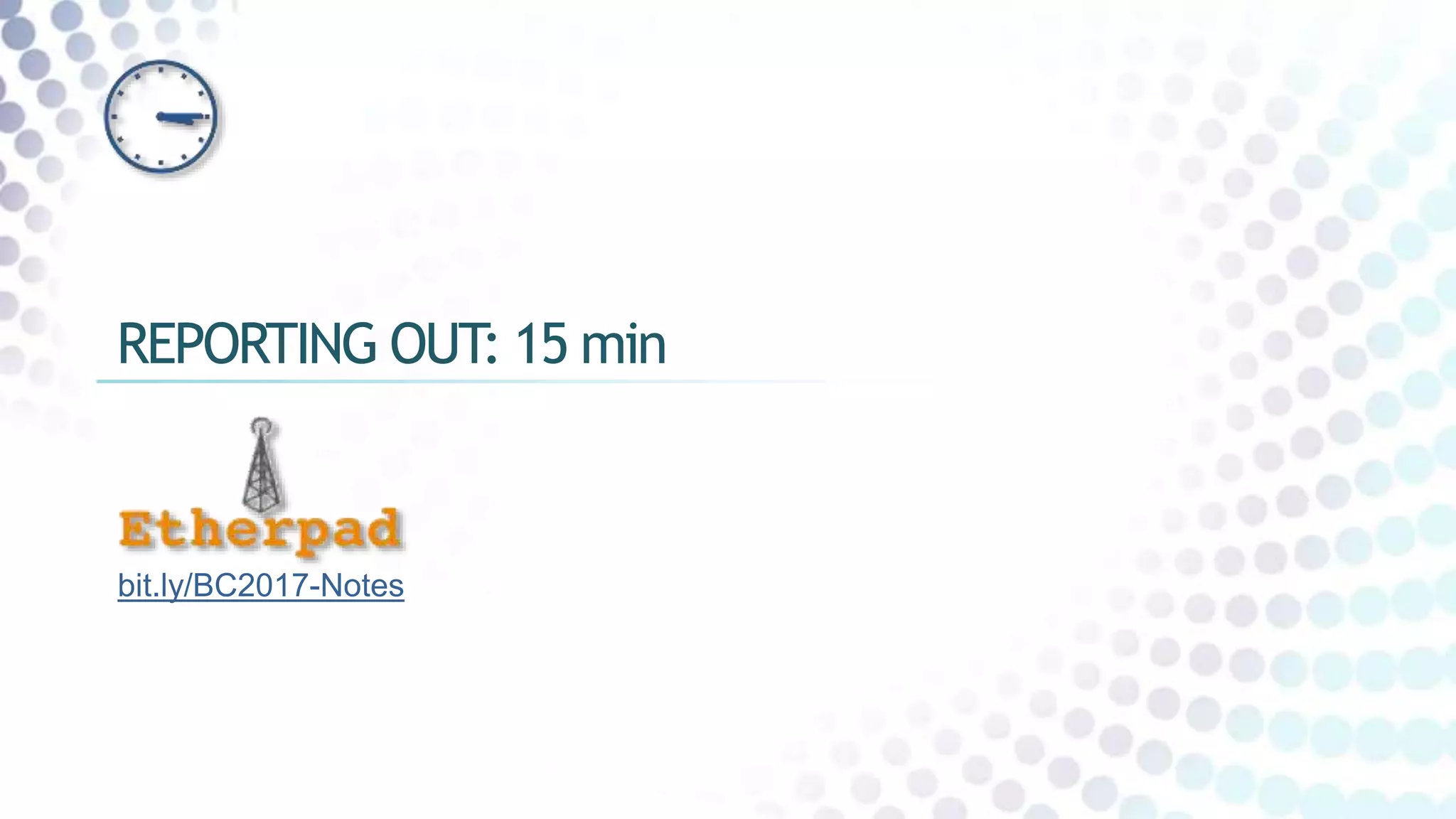 REPORTING OUT: 15 min

Etherpad

bit.ly/BC2017-Notes